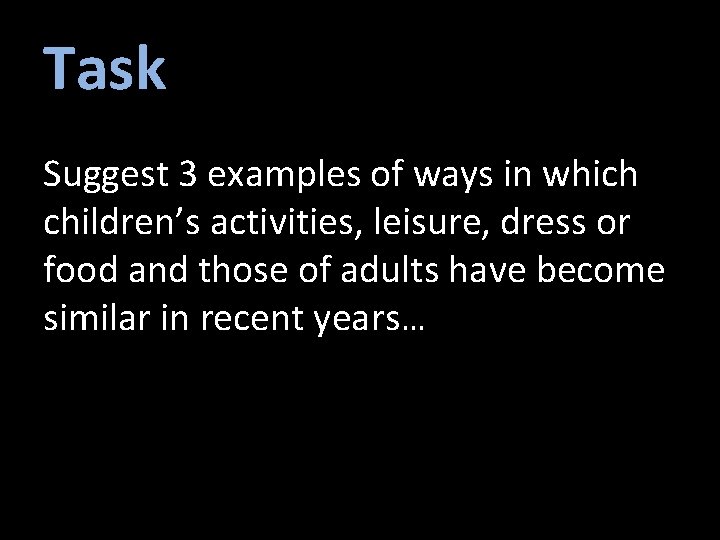 Task

Suggest 3 examples of ways in which children’s activities, leisure, dress or food and those of adults have become similar in recent years…